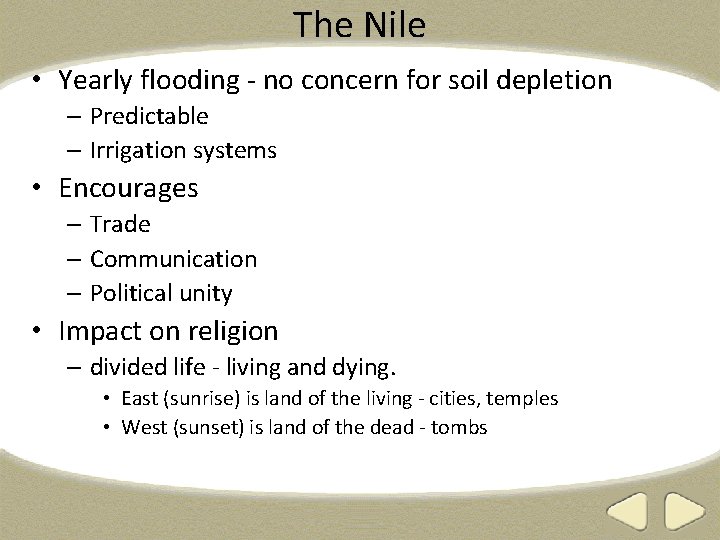 The Nile

• Yearly flooding - no concern for soil depletion
– Predictable
– Irrigation systems

• Encourages
– Trade
– Communication
– Political unity

• Impact on religion
– divided life - living and dying.
• East (sunrise) is land of the living - cities, temples
• West (sunset) is land of the dead - tombs